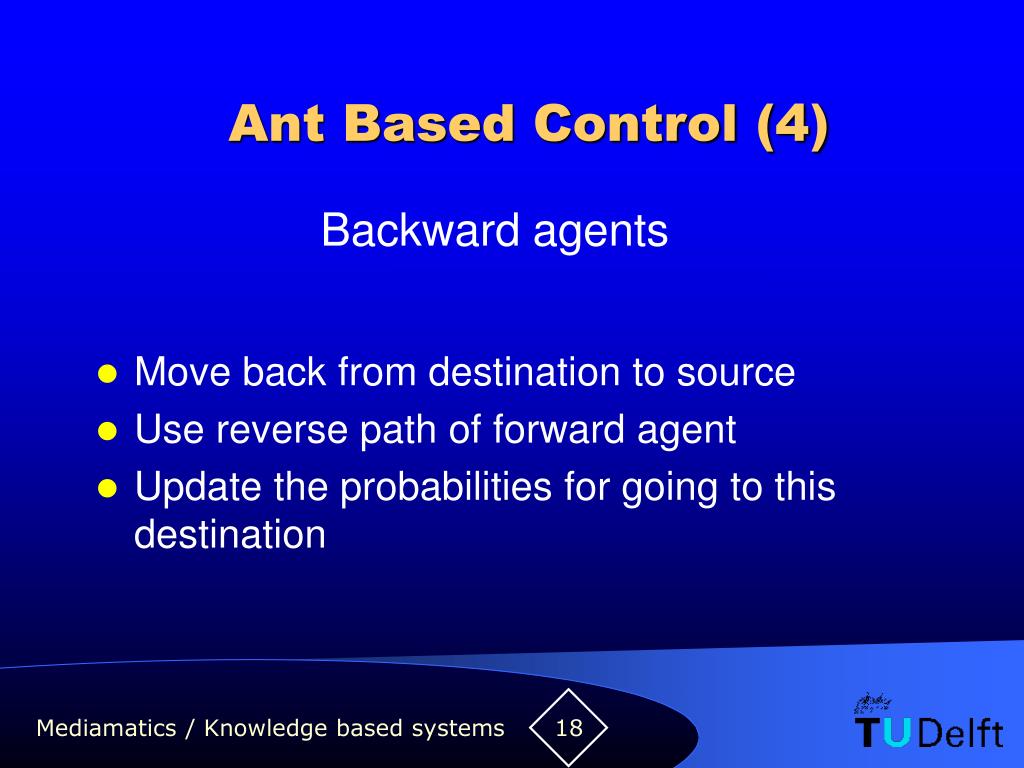 Ant Based Control (4)

Backward agents

- Move back from destination to source
- Use reverse path of forward agent
- Update the probabilities for going to this destination

Mediamatics / Knowledge based systems

18

TUDelft